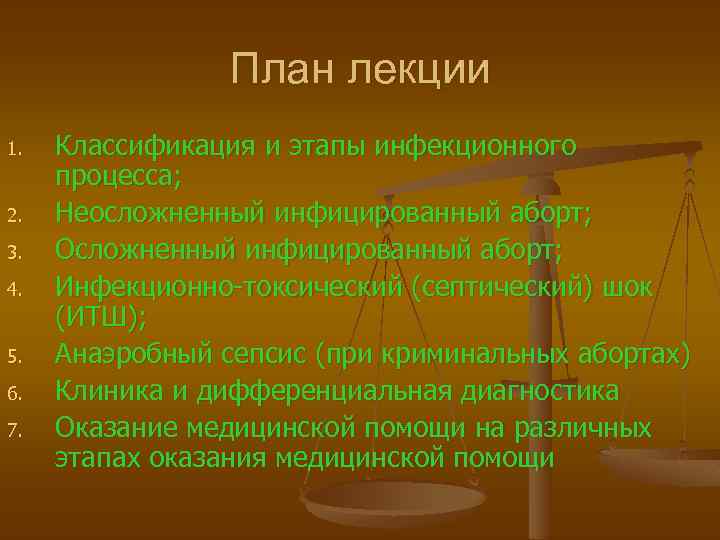 План лекции

1. Классификация и этапы инфекционного процесса;
2. Неосложненный инфицированный аборт;
3. Осложненный инфицированный аборт;
4. Инфекционно-токсический (септический) шок (ИТШ);
5. Анаэробный сепсис (при криминальных абортах)
6. Клиника и дифференциальная диагностика
7. Оказание медицинской помощи на различных этапах оказания медицинской помощи